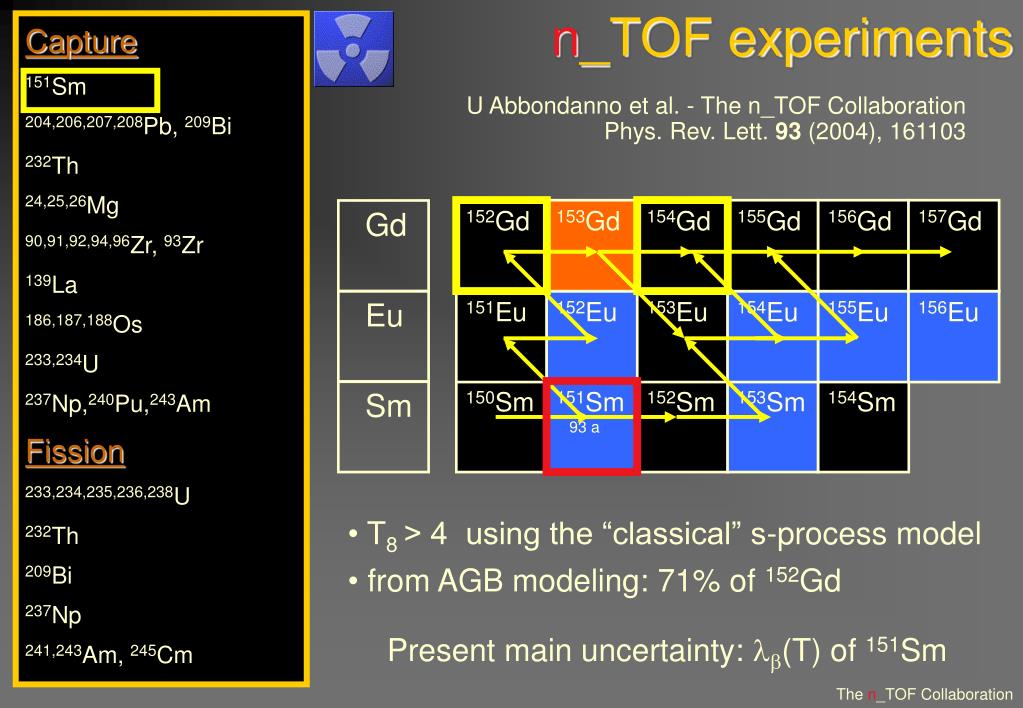 Capture

$^{151}$Sm

$^{204,206,207,208}$Pb, $^{209}$Bi

$^{232}$Th

$^{24,25,26}$Mg

$^{90,91,92,94,96}$Zr, $^{93}$Zr

$^{139}$La

$^{186,187,188}$Os

$^{233,234}$U

$^{237}$Np,$^{240}$Pu,$^{243}$Am

Fission

$^{233,234,235,236,238}$U

$^{232}$Th

$^{209}$Bi

$^{237}$Np

$^{241,243}$Am, $^{245}$Cm

n_TOF experiments

U Abbondanno et al. - The n_TOF Collaboration
Phys. Rev. Lett. 93 (2004), 161103

| Gd | $^{152}$Gd | $^{153}$Gd | $^{154}$Gd | $^{155}$Gd | $^{156}$Gd | $^{157}$Gd |
|---|---|---|---|---|---|---|
| Eu | $^{151}$Eu | $^{152}$Eu | $^{153}$Eu | $^{154}$Eu | $^{155}$Eu | $^{156}$Eu |
| Sm | $^{150}$Sm | $^{151}$Sm 93 a | $^{152}$Sm | $^{153}$Sm | $^{154}$Sm | |

• $T_8$ > 4 using the “classical” s-process model
• from AGB modeling: 71% of $^{152}$Gd

Present main uncertainty: $\lambda_\beta$(T) of $^{151}$Sm

The n_TOF Collaboration